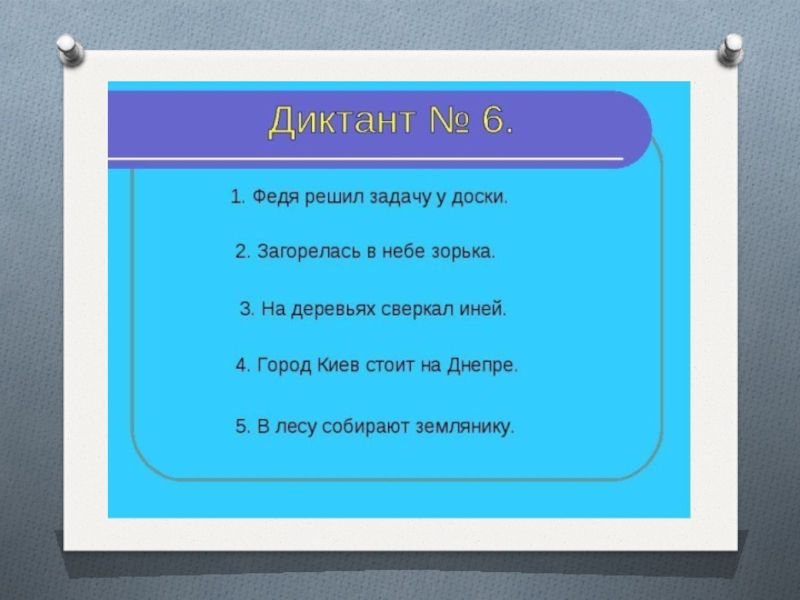 Диктант № 6.

1. Федя решил задачу у доски.

2. Загорелась в небе зорька.

3. На деревьях сверкал иней.

4. Город Киев стоит на Днепре.

5. В лесу собирают землянику.